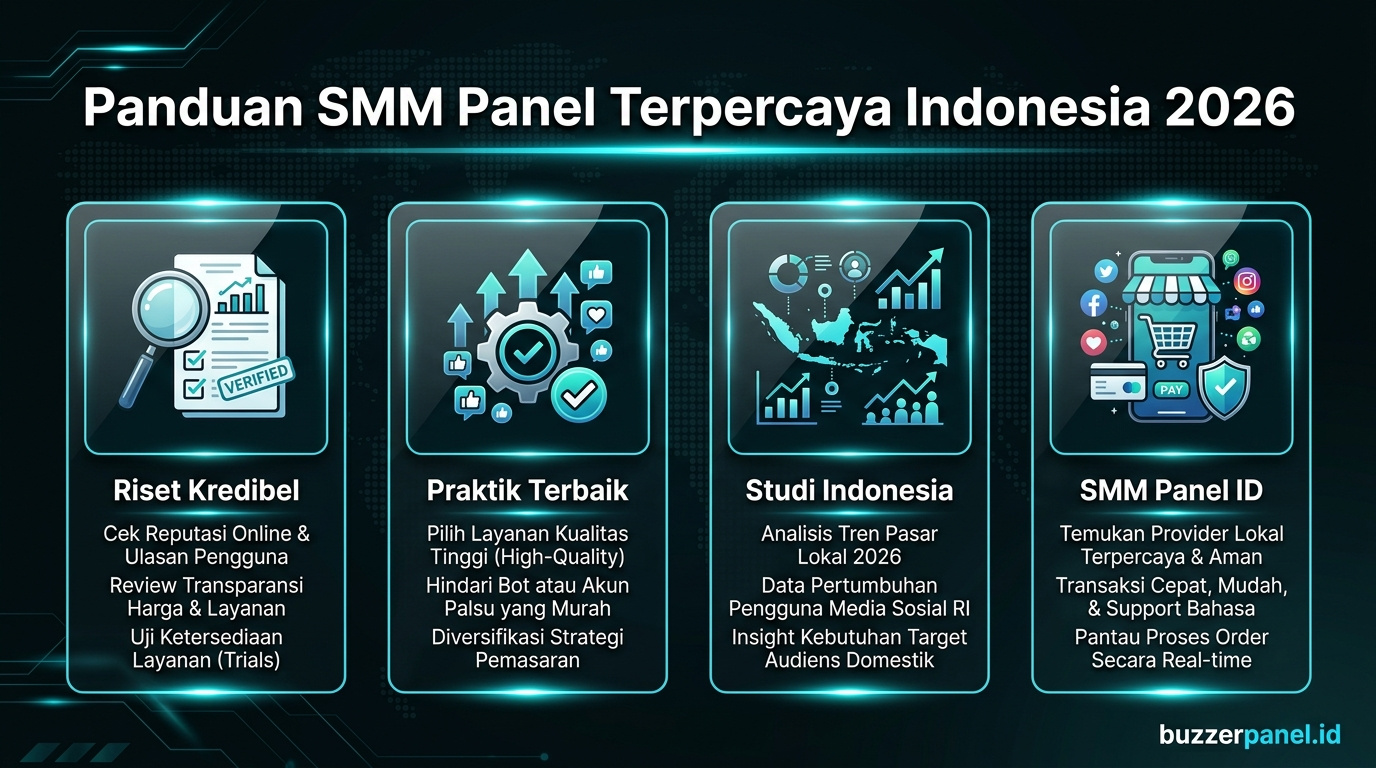 Panduan SMM Panel Terpercaya Indonesia 2026

VERIFIED

Riset Kredibel

Cek Reputasi Online & Ulasan Pengguna

Review Transparansi Harga & Layanan

Uji Ketersediaan Layanan (Trials)

Praktik Terbaik

Pilih Layanan Kualitas Tinggi (High-Quality)

Hindari Bot atau Akun Palsu yang Murah

Diversifikasi Strategi Pemasaran

Studi Indonesia

Analisis Tren Pasar Lokal 2026

Data Pertumbuhan Pengguna Media Sosial RI

Insight Kebutuhan Target Audiens Domestik

PAY

SMM Panel ID

Temukan Provider Lokal Terpercaya & Aman

Transaksi Cepat, Mudah, & Support Bahasa

Pantau Proses Order Secara Real-time

buzzerpanel.id